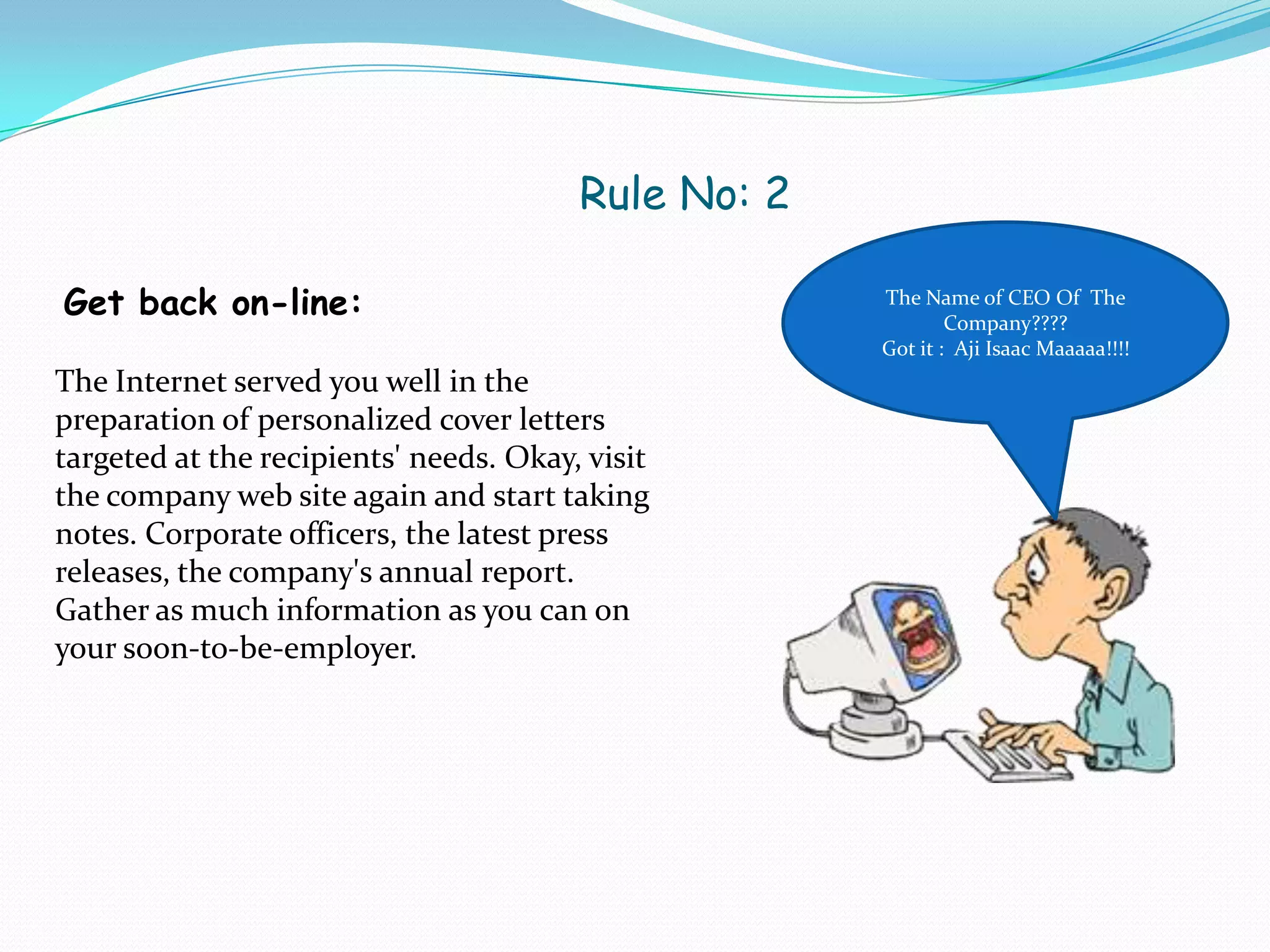 Rule No: 2

Get back on-line:

The Internet served you well in the preparation of personalized cover letters targeted at the recipients' needs. Okay, visit the company web site again and start taking notes. Corporate officers, the latest press releases, the company's annual report. Gather as much information as you can on your soon-to-be-employer.

The Name of CEO Of The Company????
Got it : Aji Isaac Maaaaa!!!!